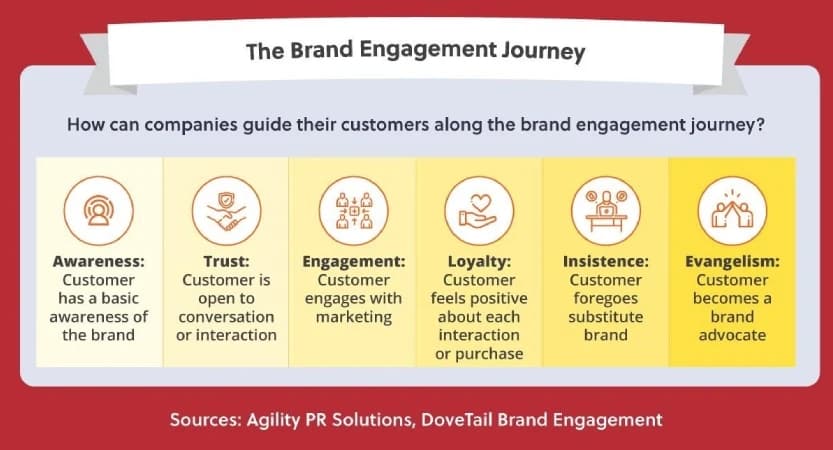 The Brand Engagement Journey

How can companies guide their customers along the brand engagement journey?

Awareness: Customer has a basic awareness of the brand

Trust: Customer is open to conversation or interaction

Engagement: Customer engages with marketing

Loyalty: Customer feels positive about each interaction or purchase

Insistence: Customer foregoes substitute brand

Evangelism: Customer becomes a brand advocate

Sources: Agility PR Solutions, DoveTail Brand Engagement